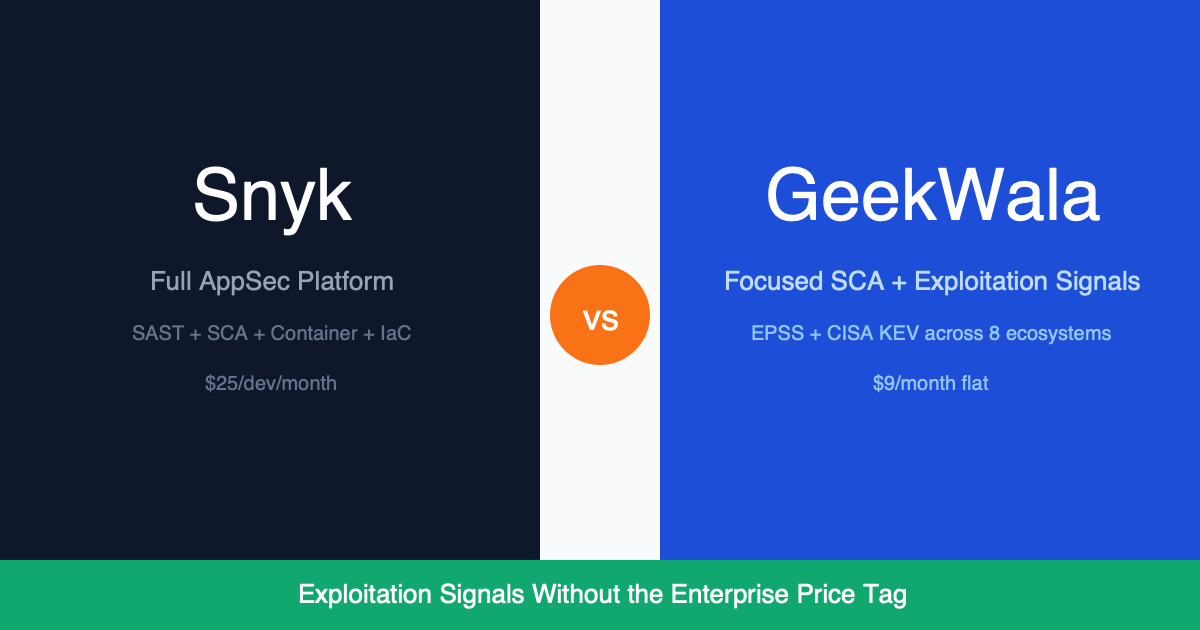 Snyk

Full AppSec Platform

SAST + SCA + Container + IaC

$25/dev/month

VS

GeekWala

Focused SCA + Exploitation Signals

EPSS + CISA KEV across 8 ecosystems

$9/month flat

Exploitation Signals Without the Enterprise Price Tag